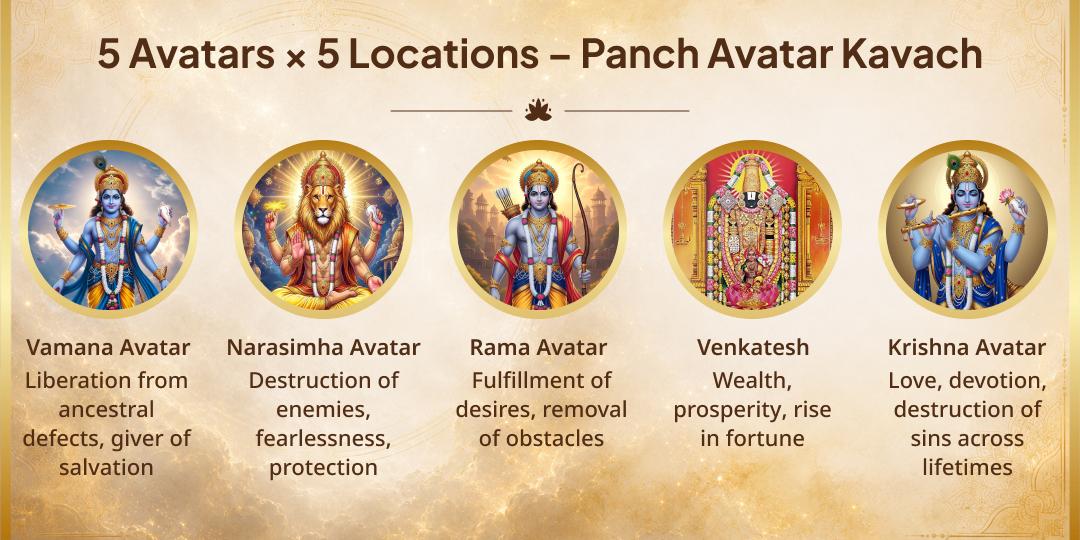 5 Avatars × 5 Locations – Panch Avatar Kavach

Vamana Avatar
Liberation from ancestral defects, giver of salvation

Narasimha Avatar
Destruction of enemies, fearlessness, protection

Rama Avatar
Fulfillment of desires, removal of obstacles

Venkatesh
Wealth, prosperity, rise in fortune

Krishna Avatar
Love, devotion, destruction of sins across lifetimes